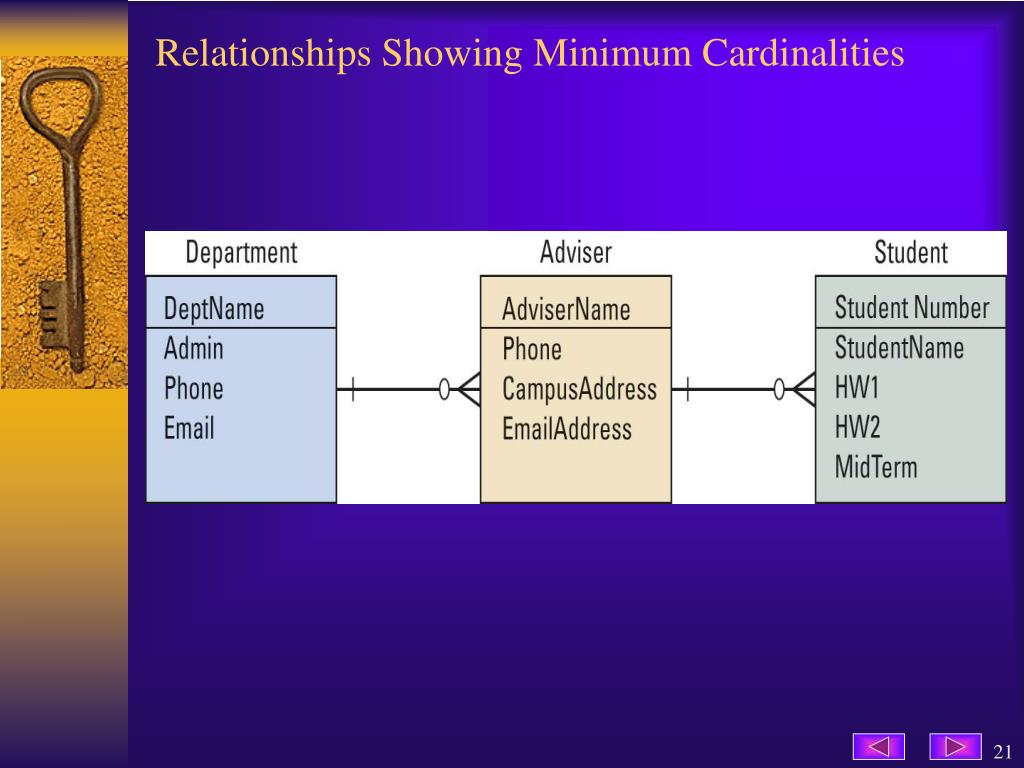 Relationships Showing Minimum Cardinalities

Department
DeptName
Admin
Phone
Email

Adviser
AdviserName
Phone
CampusAddress
EmailAddress

Student
Student Number
StudentName
HW1
HW2
MidTerm

21